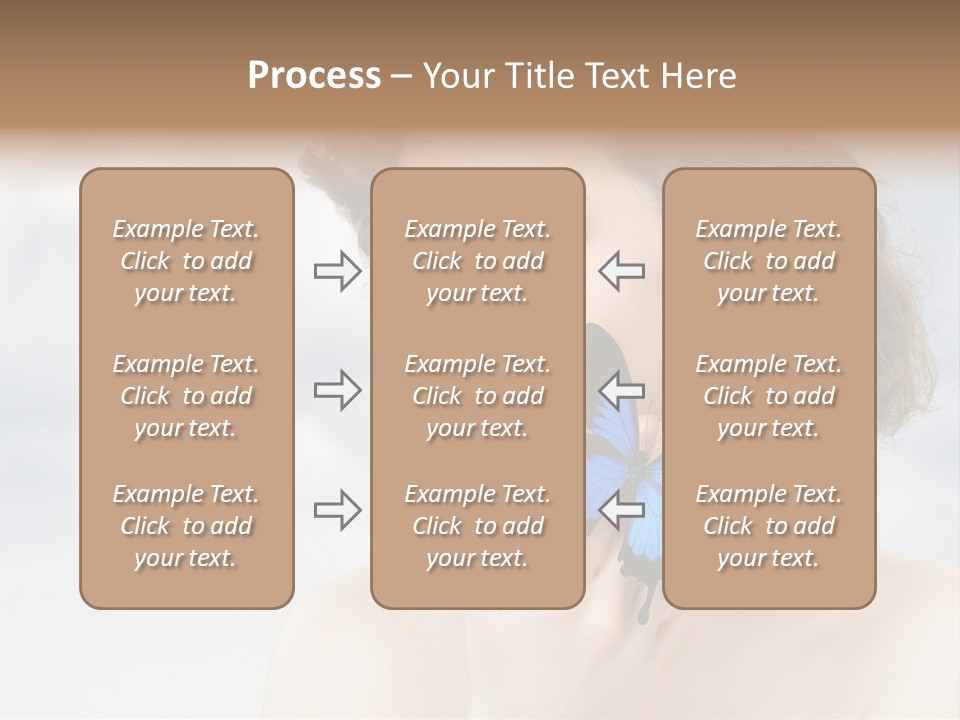 Process – Your Title Text Here

Example Text. Click to add your text.

Example Text. Click to add your text.

Example Text. Click to add your text.

Example Text. Click to add your text.

Example Text. Click to add your text.

Example Text. Click to add your text.

Example Text. Click to add your text.

Example Text. Click to add your text.

Example Text. Click to add your text.